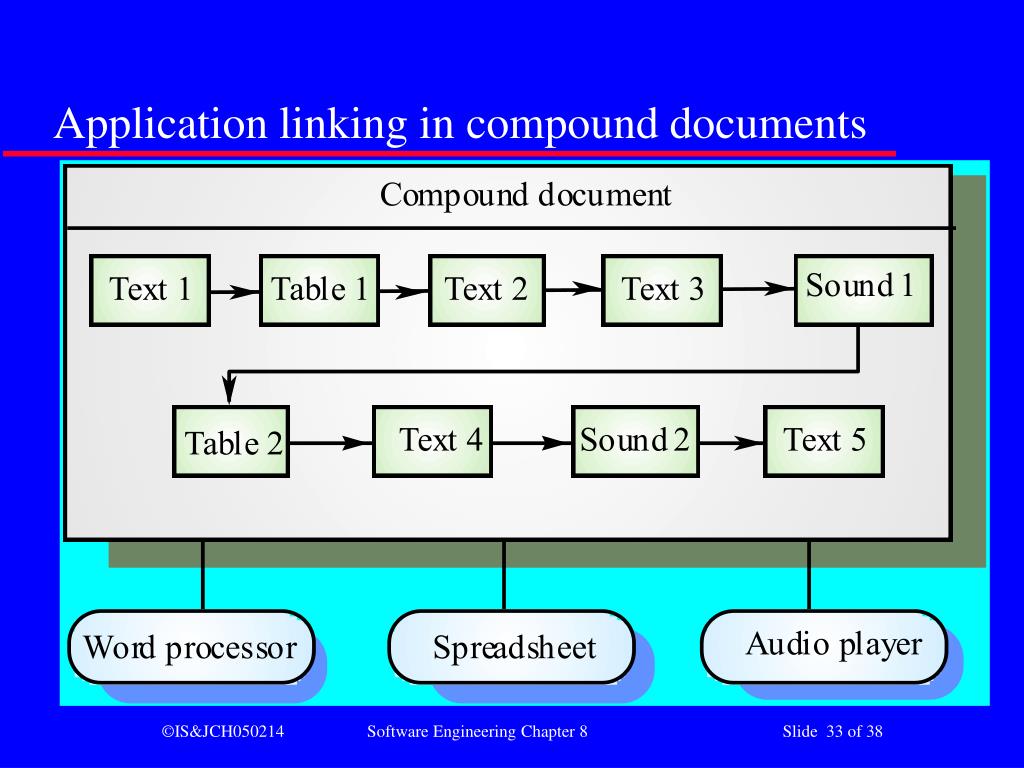 Application linking in compound documents

Compound document

Text 1

Table 1

Text 2

Text 3

Sound 1

Table 2

Text 4

Sound 2

Text 5

Word processor

Spreadsheet

Audio player

©IS&JCH050214 Software Engineering Chapter 8 Slide 33 of 38